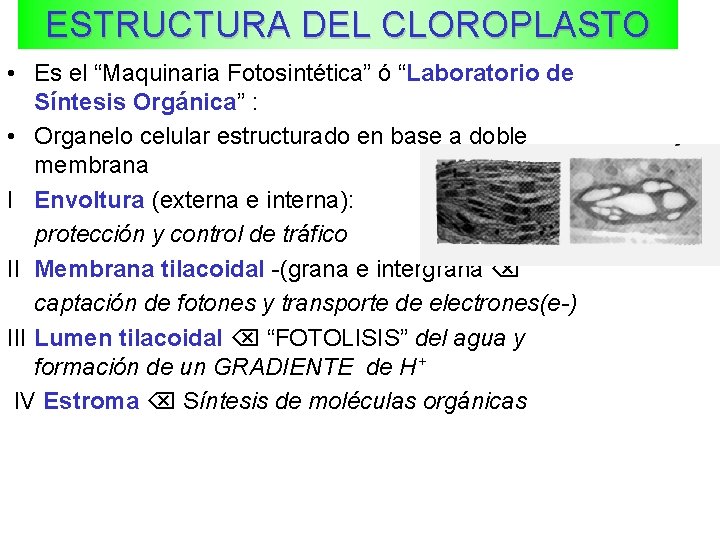 ESTRUCTURA DEL CLOROPLASTO

• Es el “Maquinaria Fotosintética” ó “Laboratorio de Síntesis Orgánica” :

• Organelo celular estructurado en base a doble membrana

I Envoltura (externa e interna): protección y control de tráfico

II Membrana tilacoidal -(grana e intergrana ⌫ captación de fotones y transporte de electrones(e-)

III Lumen tilacoidal ⌫ “FOTOLISIS” del agua y formación de un GRADIENTE de $H^+$

IV Estroma ⌫ Síntesis de moléculas orgánicas